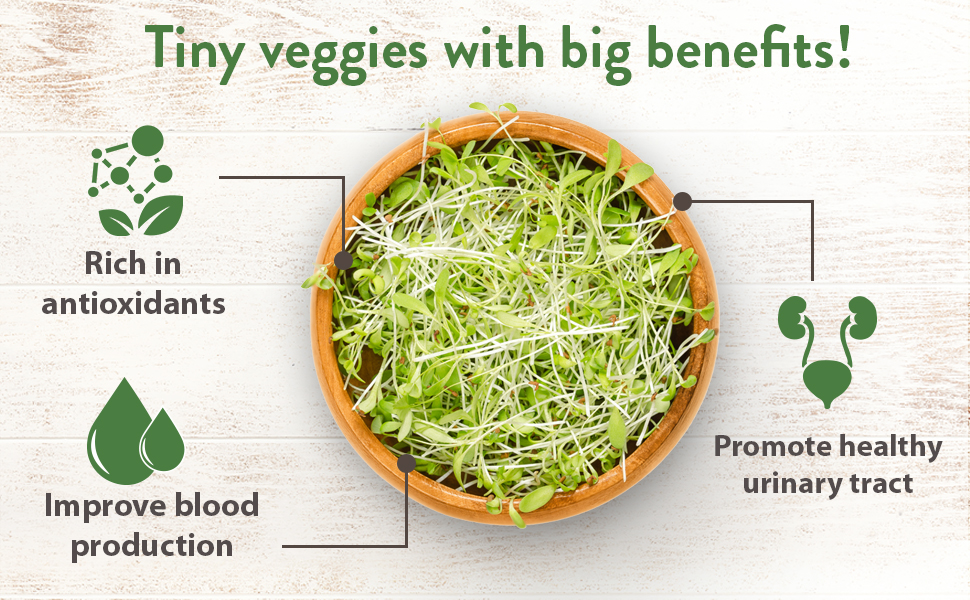 Tiny veggies with big benefits!

Rich in antioxidants

Improve blood production

Promote healthy urinary tract